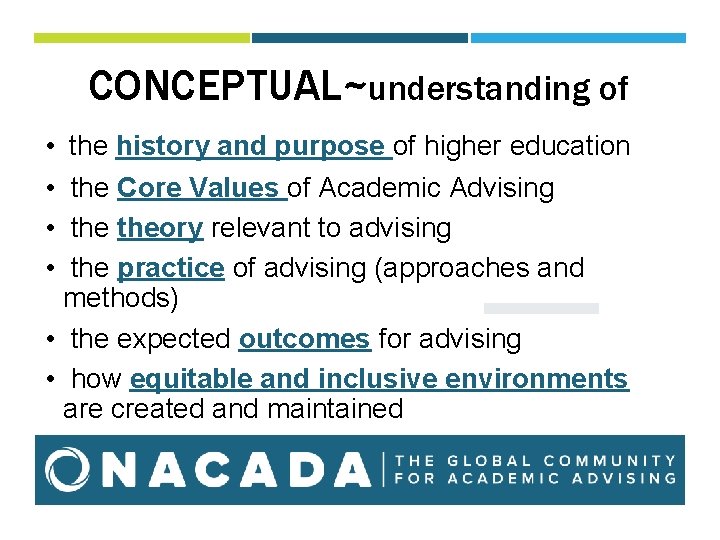 CONCEPTUAL~understanding of

• the history and purpose of higher education
• the Core Values of Academic Advising
• the theory relevant to advising
• the practice of advising (approaches and methods)
• the expected outcomes for advising
• how equitable and inclusive environments are created and maintained

NACADA | THE GLOBAL COMMUNITY FOR ACADEMIC ADVISING